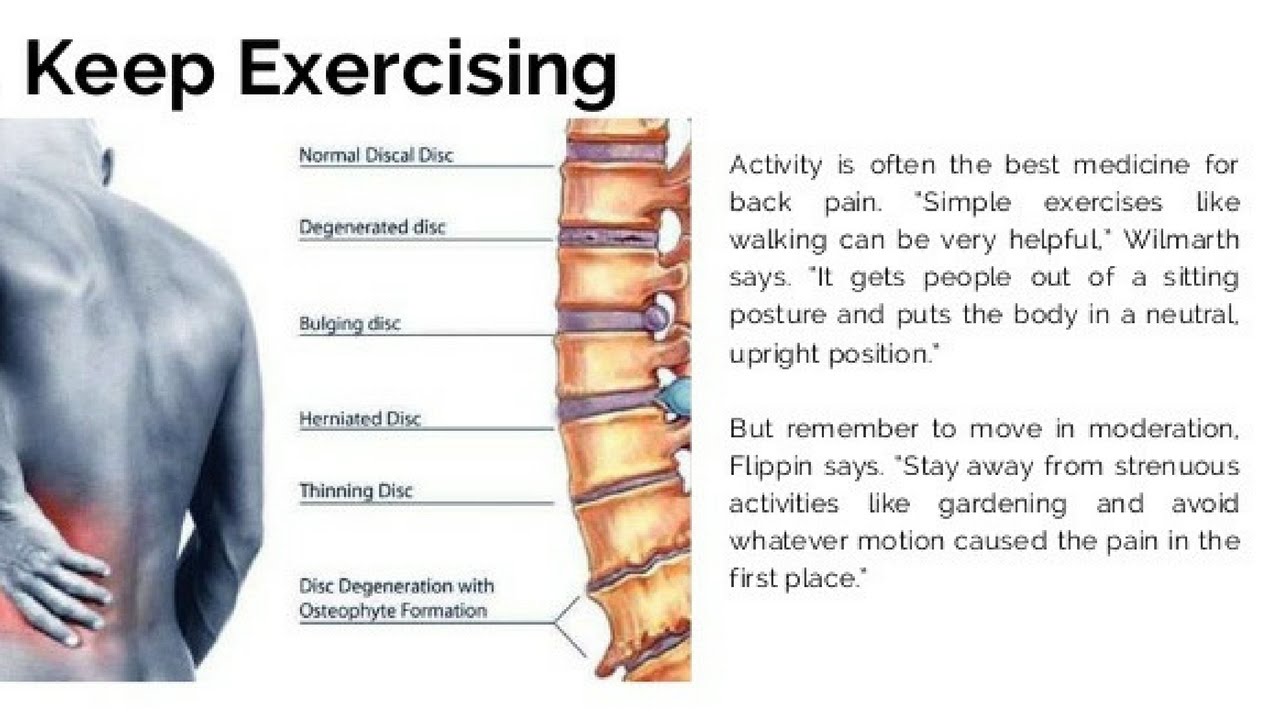 Keep Exercising

Normal Discal Disc

Degenerated disc

Bulging disc

Herniated Disc

Thinning Disc

Disc Degeneration with Osteophyte Formation

Activity is often the best medicine for back pain. "Simple exercises like walking can be very helpful," Wilmarth says. "It gets people out of a sitting posture and puts the body in a neutral, upright position."

But remember to move in moderation, Flippin says. "Stay away from strenuous activities like gardening and avoid whatever motion caused the pain in the first place."